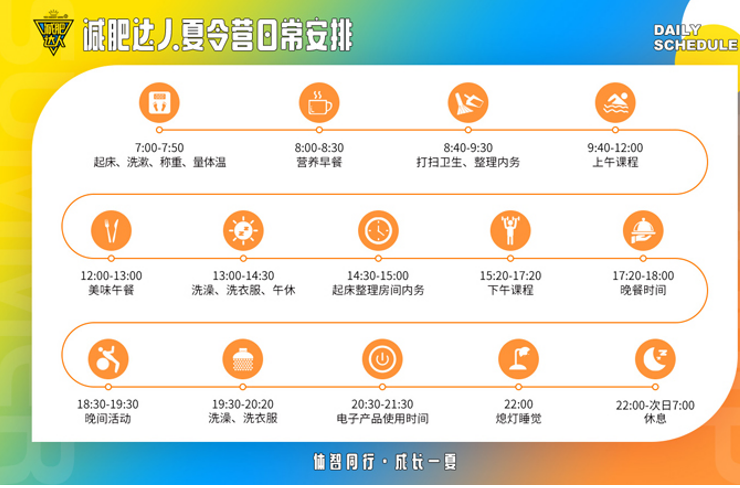 减肥达人

减肥达人.夏令营日常安排

DAILY SCHEDULE

7:00-7:50
起床、洗漱、称重、量体温

8:00-8:30
营养早餐

8:40-9:30
打扫卫生、整理内务

9:40-12:00
上午课程

12:00-13:00
美味午餐

13:00-14:30
洗澡、洗衣服、午休

14:30-15:00
起床整理房间内务

15:20-17:20
下午课程

17:20-18:00
晚餐时间

18:30-19:30
晚间活动

19:30-20:20
洗澡、洗衣服

20:30-21:30
电子产品使用时间

22:00
熄灯睡觉

22:00-次日7:00
休息

体智同行 · 成长一夏